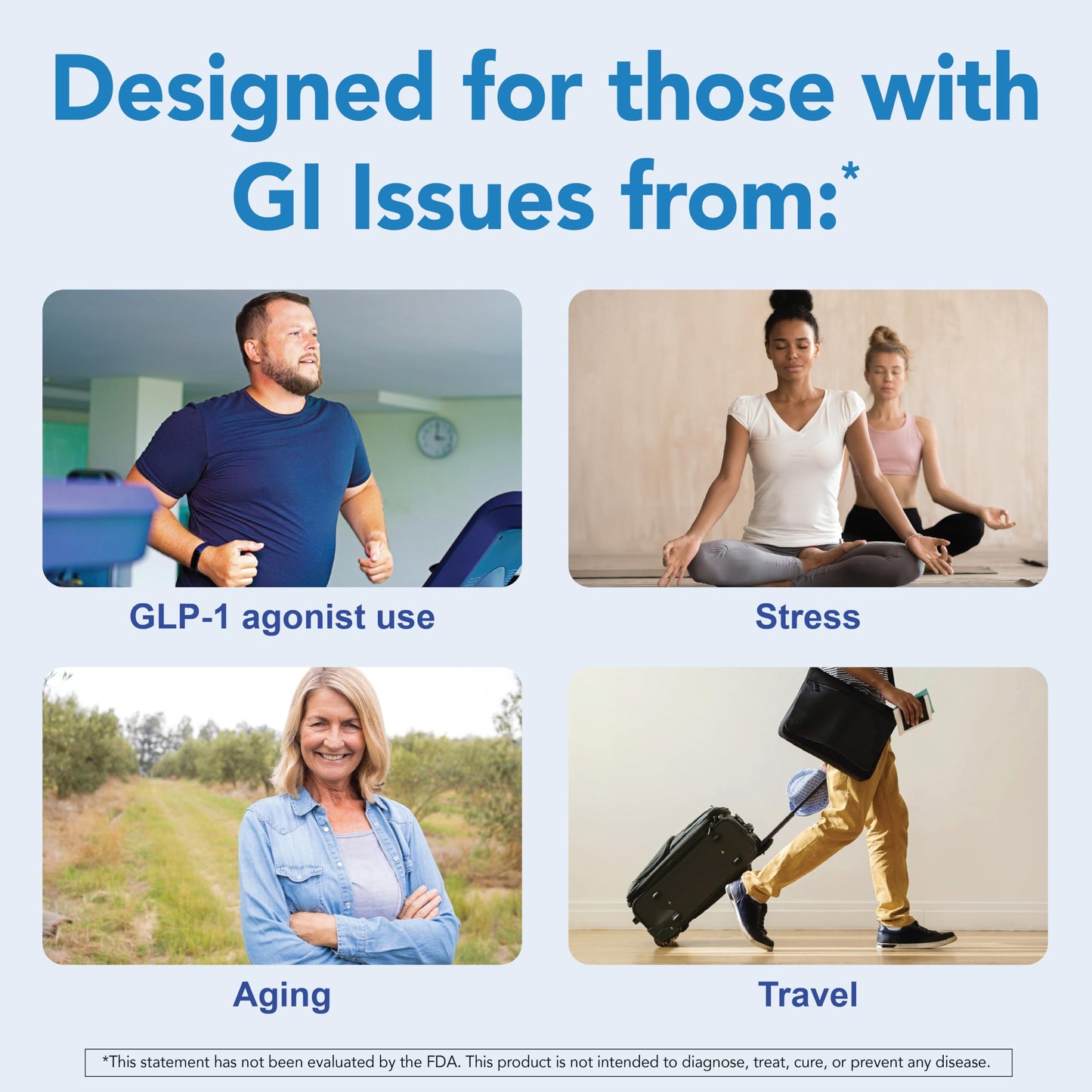 Designed for those with GI Issues from:*

GLP-1 agonist use

Stress

Aging

Travel

*This statement has not been evaluated by the FDA. This product is not intended to diagnose, treat, cure, or prevent any disease.